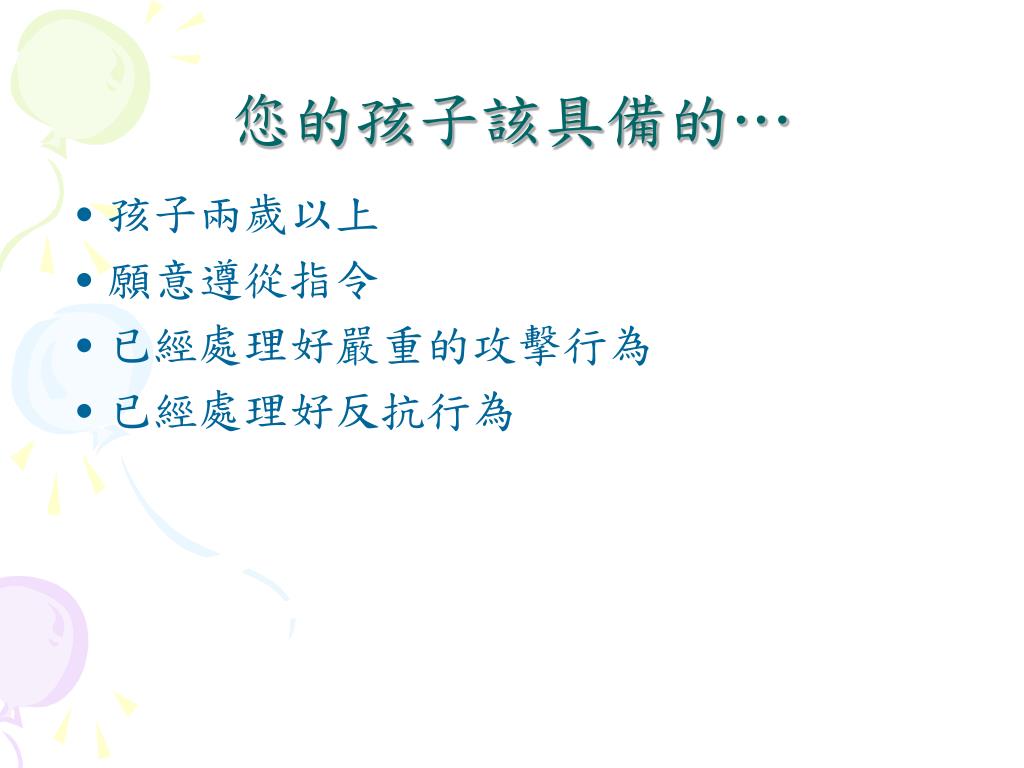 您的孩子該具備的…

• 孩子兩歲以上
• 願意遵從指令
• 已經處理好嚴重的攻擊行為
• 已經處理好反抗行為